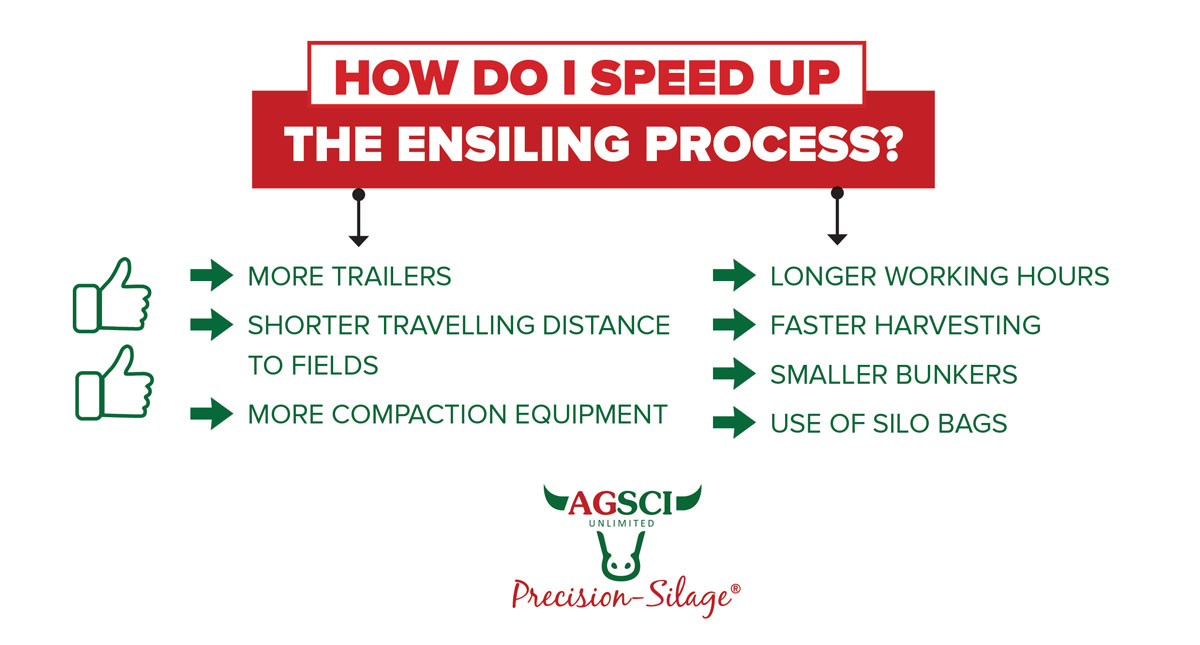 HOW DO I SPEED UP THE ENSILING PROCESS?

MORE TRAILERS
SHORTER TRAVELLING DISTANCE TO FIELDS
MORE COMPACTION EQUIPMENT

LONGER WORKING HOURS
FASTER HARVESTING
SMALLER BUNKERS
USE OF SILO BAGS

AGSCI
UNLIMITED
Precision-Silage®